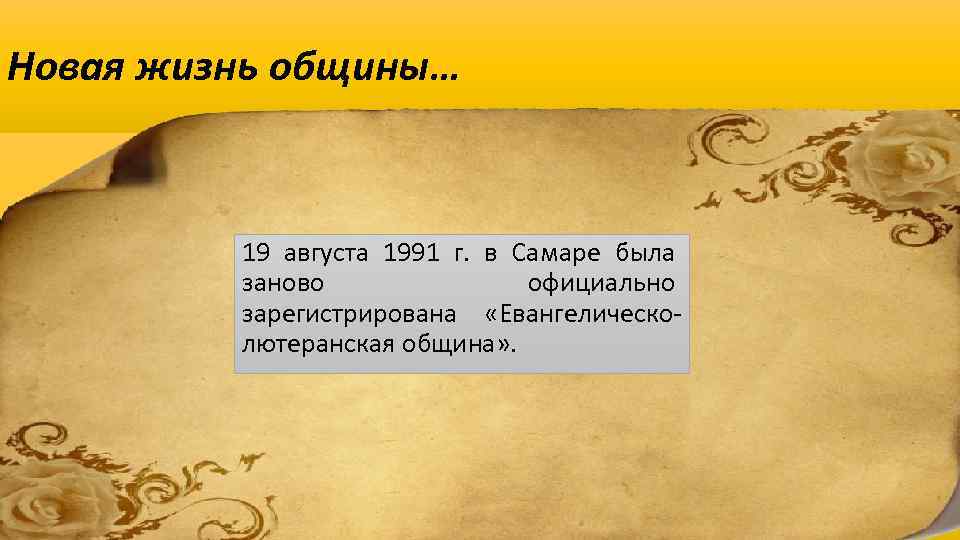 Новая жизнь общины…

19 августа 1991 г. в Самаре была заново официально зарегистрирована «Евангелическо-лютеранская община».